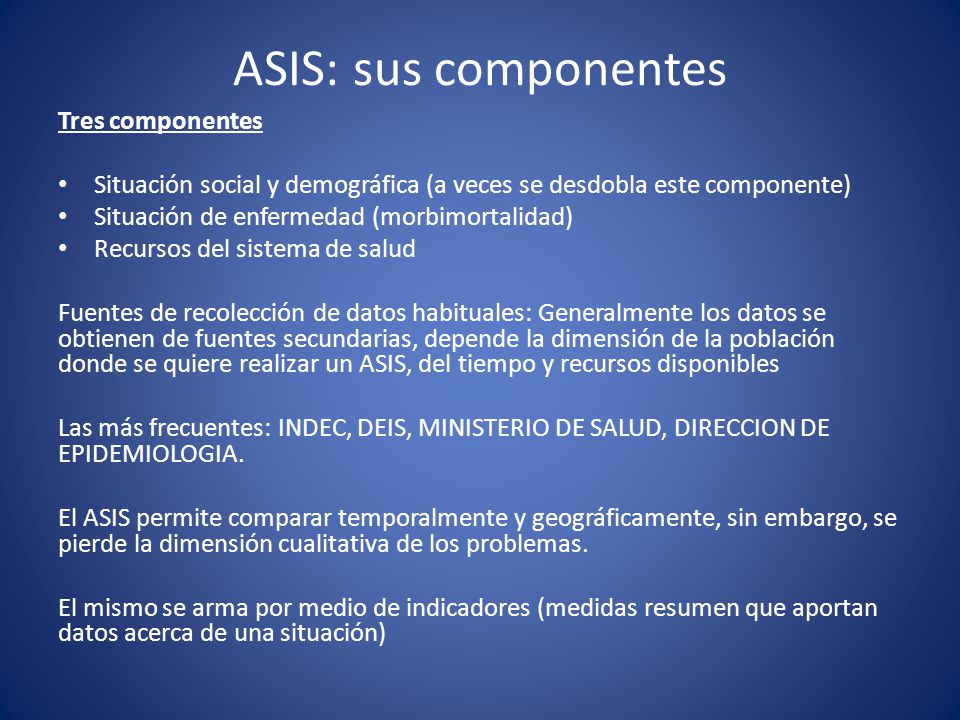 ASIS: sus componentes

Tres componentes

• Situación social y demográfica (a veces se desdobla este componente)
• Situación de enfermedad (morbimortalidad)
• Recursos del sistema de salud

Fuentes de recolección de datos habituales: Generalmente los datos se obtienen de fuentes secundarias, depende la dimensión de la población donde se quiere realizar un ASIS, del tiempo y recursos disponibles

Las más frecuentes: INDEC, DEIS, MINISTERIO DE SALUD, DIRECCION DE EPIDEMIOLOGIA.

El ASIS permite comparar temporalmente y geográficamente, sin embargo, se pierde la dimensión cualitativa de los problemas.

El mismo se arma por medio de indicadores (medidas resumen que aportan datos acerca de una situación)